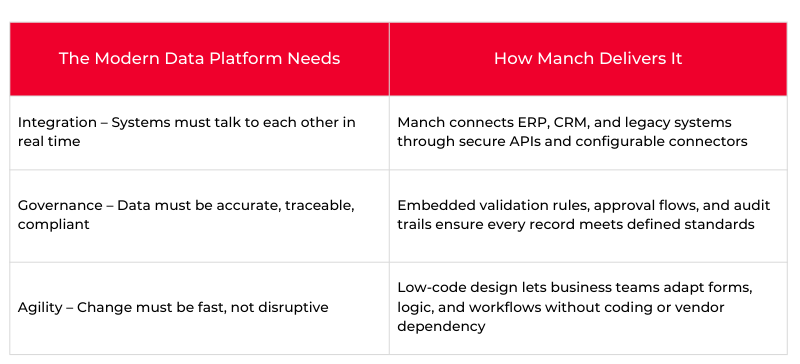 | The Modern Data Platform Needs | How Manch Delivers It |
|---|---|
| Integration – Systems must talk to each other in real time | Manch connects ERP, CRM, and legacy systems through secure APIs and configurable connectors |
| Governance – Data must be accurate, traceable, compliant | Embedded validation rules, approval flows, and audit trails ensure every record meets defined standards |
| Agility – Change must be fast, not disruptive | Low-code design lets business teams adapt forms, logic, and workflows without coding or vendor dependency |